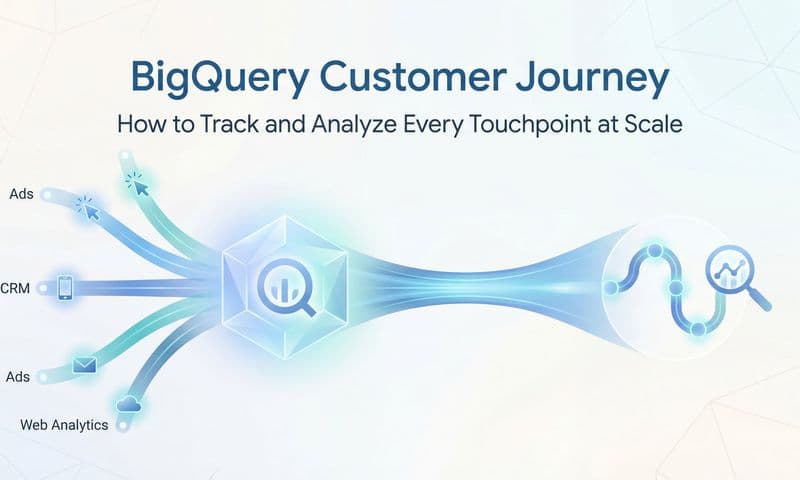 BigQuery Customer Journey

How to Track and Analyze Every Touchpoint at Scale

Ads

CRM

Ads

Web Analytics